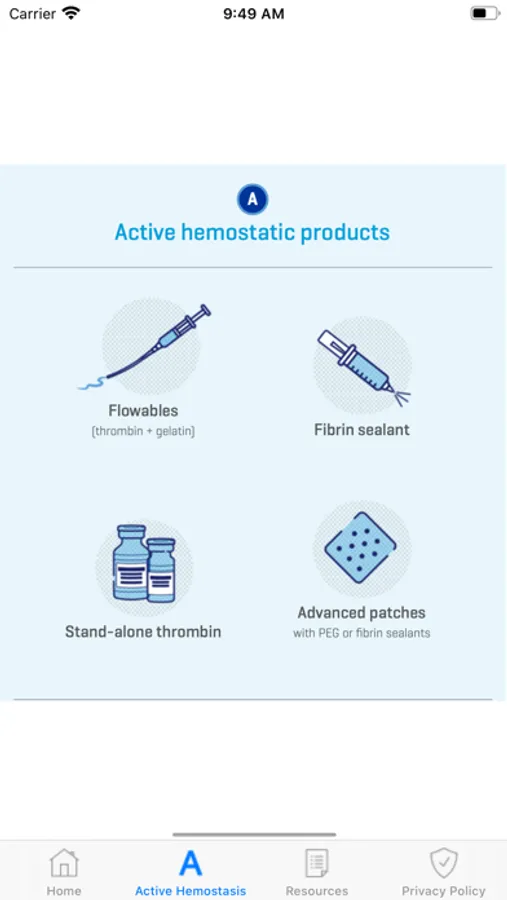 Carrier 9:49 AM

A

Active hemostatic products

Flowables
(thrombin + gelatin)

Fibrin sealant

Stand-alone thrombin

Advanced patches
with PEG or fibrin sealants

Home
A
Active Hemostasis
Resources
Privacy Policy